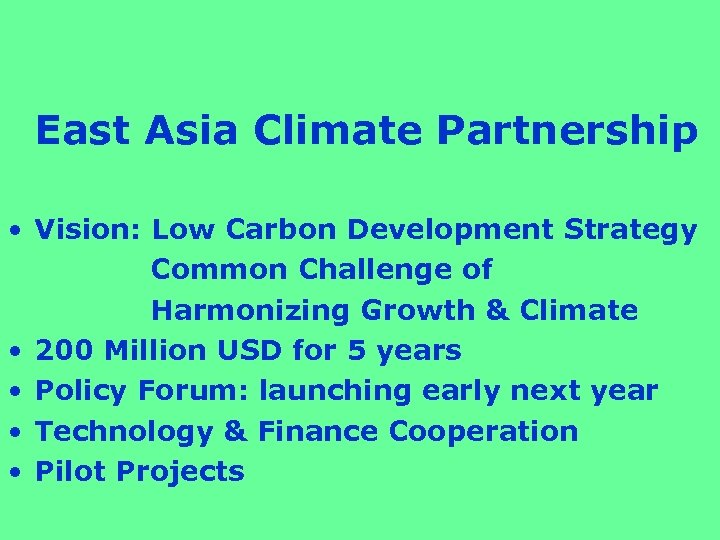 East Asia Climate Partnership

• Vision: Low Carbon Development Strategy
Common Challenge of
Harmonizing Growth & Climate
• 200 Million USD for 5 years
• Policy Forum: launching early next year
• Technology & Finance Cooperation
• Pilot Projects